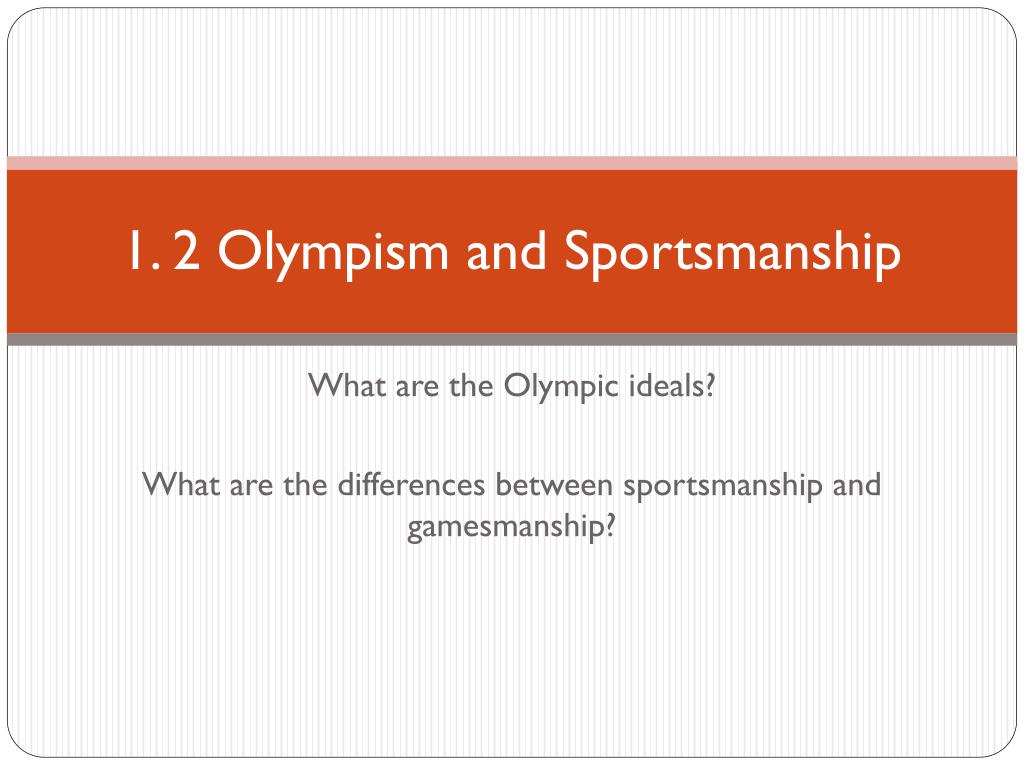 1. 2 Olympism and Sportsmanship

What are the Olympic ideals?

What are the differences between sportsmanship and gamesmanship?